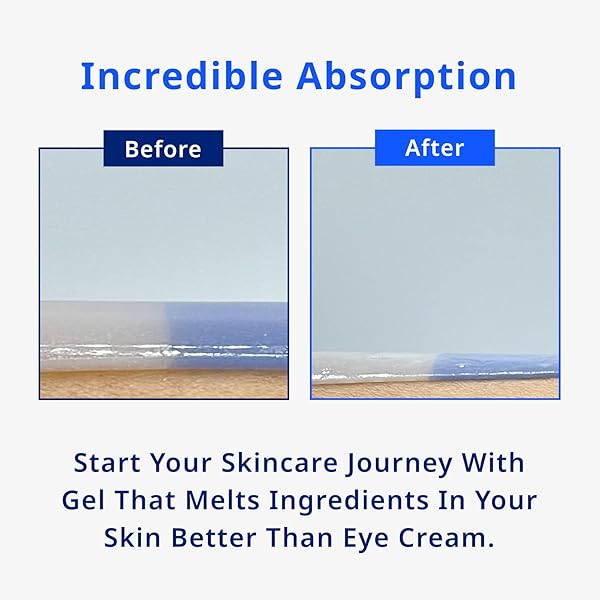 Incredible Absorption

Before

After

Start Your Skincare Journey With Gel That Melts Ingredients In Your Skin Better Than Eye Cream.